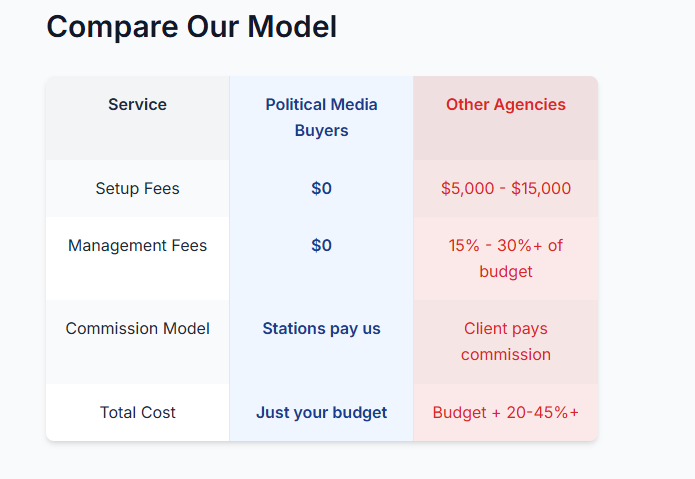 Compare Our Model

| Service | Political Media Buyers | Other Agencies |
|---|---|---|
| Setup Fees | \$0 | \$5,000 - \$15,000 |
| Management Fees | \$0 | 15% - 30%+ of budget |
| Commission Model | Stations pay us | Client pays commission |
| Total Cost | Just your budget | Budget + 20-45%+ |